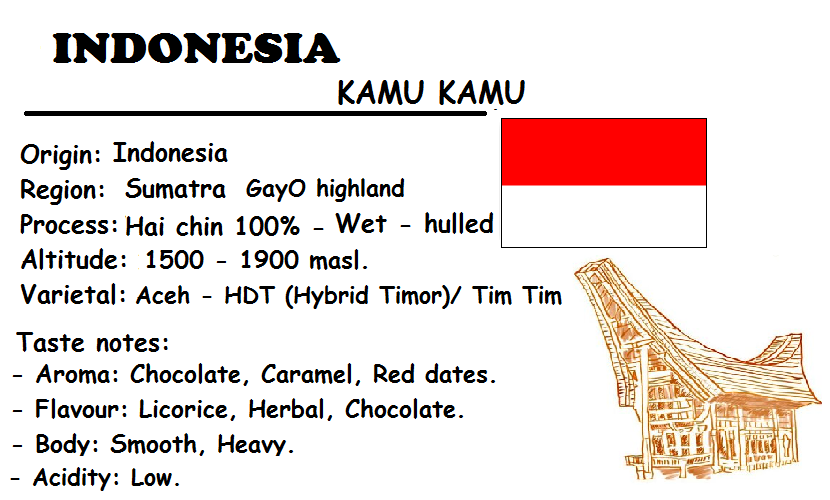 INDONESIA

KAMU KAMU

Origin: Indonesia
Region: Sumatra GayO highland
Process: Hai chin 100% - Wet - hulled
Altitude: 1500 - 1900 masl.
Varietal: Aceh - HDT (Hybrid Timor)/ Tim Tim

Taste notes:
- Aroma: Chocolate, Caramel, Red dates.
- Flavour: Licorice, Herbal, Chocolate.
- Body: Smooth, Heavy.
- Acidity: Low.